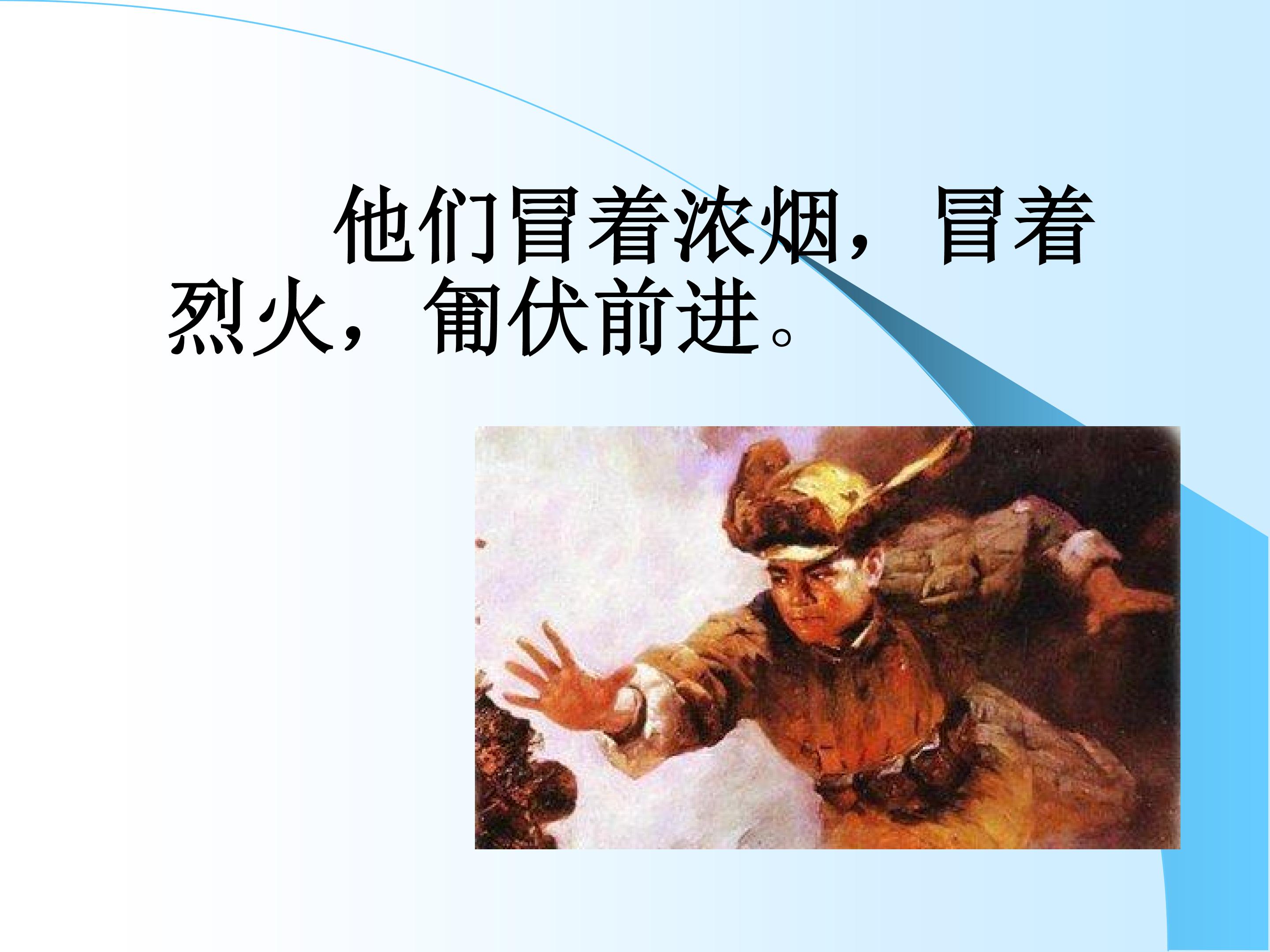 他们冒着浓烟，冒着烈火，匍伏前进。